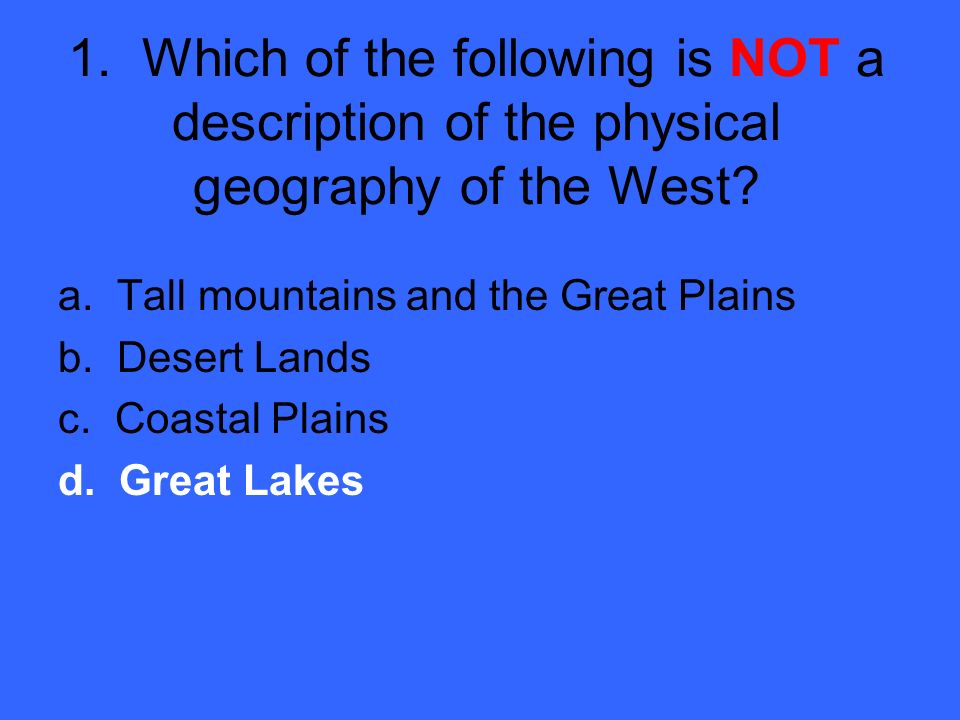 1. Which of the following is NOT a description of the physical geography of the West?

a. Tall mountains and the Great Plains
b. Desert Lands
c. Coastal Plains
d. Great Lakes